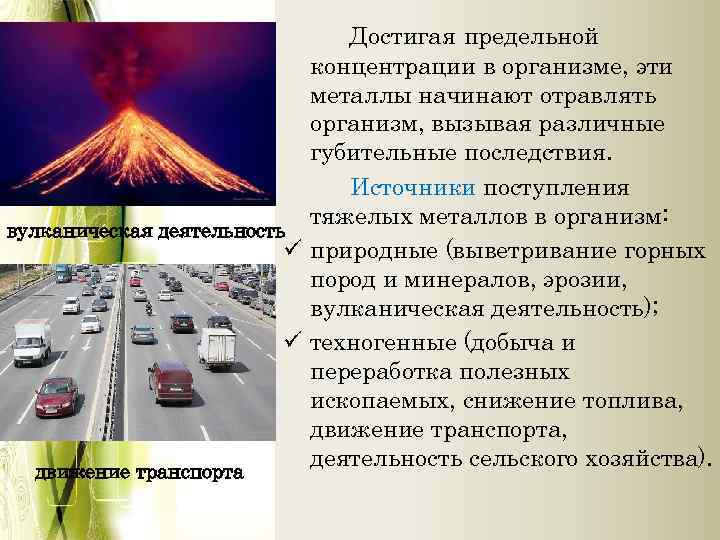 вулканическая деятельность

движение транспорта

Достигая предельной концентрации в организме, эти металлы начинают отравлять организм, вызывая различные губительные последствия.

Источники поступления тяжелых металлов в организм:

✓ природные (выветривание горных пород и минералов, эрозии, вулканическая деятельность);

✓ техногенные (добыча и переработка полезных ископаемых, снижение топлива, движение транспорта, деятельность сельского хозяйства).